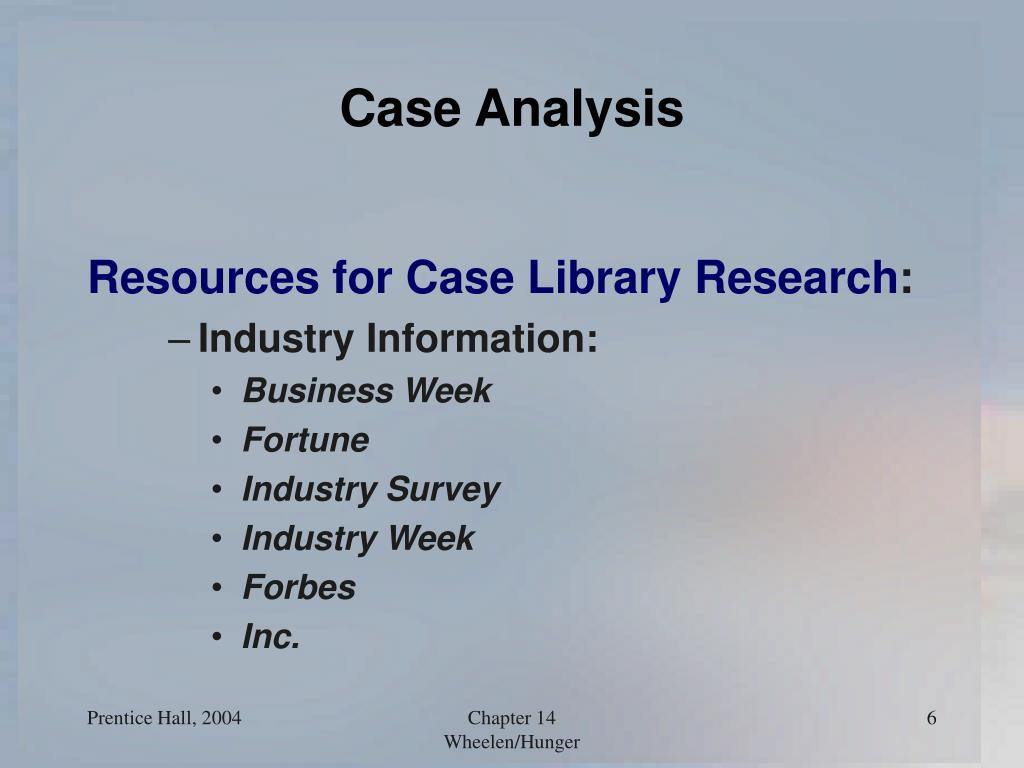 Case Analysis

Resources for Case Library Research:

– Industry Information:

• Business Week
• Fortune
• Industry Survey
• Industry Week
• Forbes
• Inc.

Prentice Hall, 2004

Chapter 14
Wheelen/Hunger

6